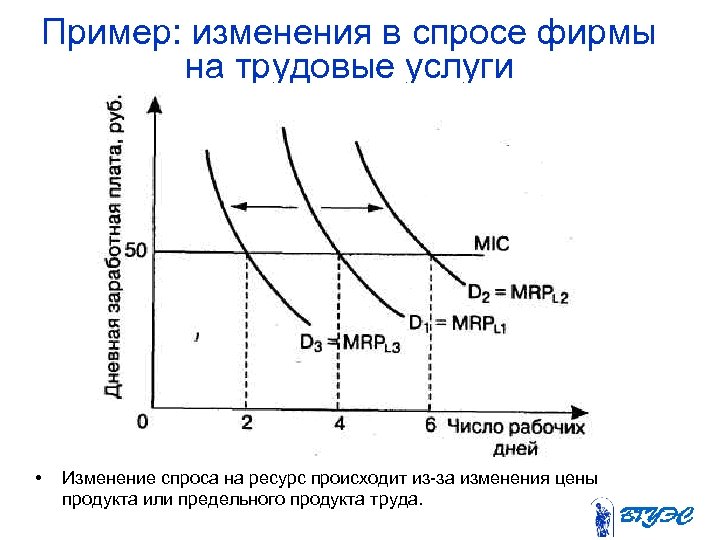 Пример: изменения в спросе фирмы на трудовые услуги

Дневная заработная плата, руб.

50

MIC

$D_2 = MRP_{L2}$

$D_1 = MRP_{L1}$

$D_3 = MRP_{L3}$

0

2

4

6

Число рабочих дней

• Изменение спроса на ресурс происходит из-за изменения цены продукта или предельного продукта труда.

ВГУЭС